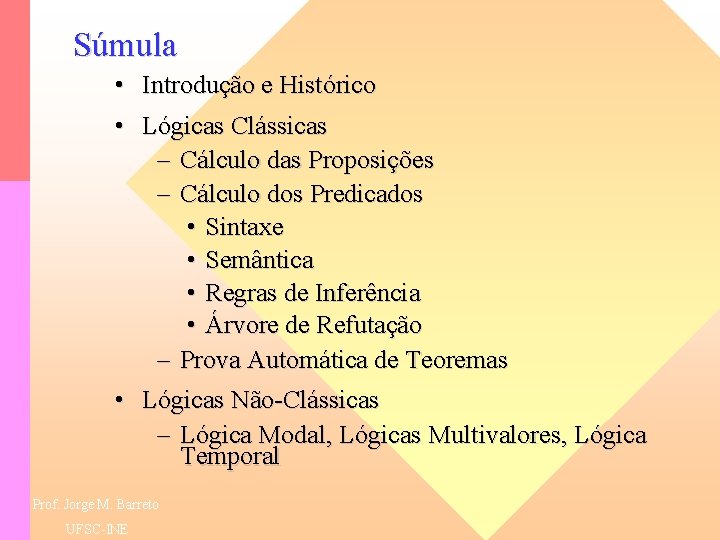 Súmula

• Introdução e Histórico
• Lógicas Clássicas
  – Cálculo das Proposições
  – Cálculo dos Predicados
    • Sintaxe
    • Semântica
    • Regras de Inferência
    • Árvore de Refutação
  – Prova Automática de Teoremas
• Lógicas Não-Clássicas
  – Lógica Modal, Lógicas Multivalores, Lógica Temporal

Prof. Jorge M. Barreto
UFSC-INE